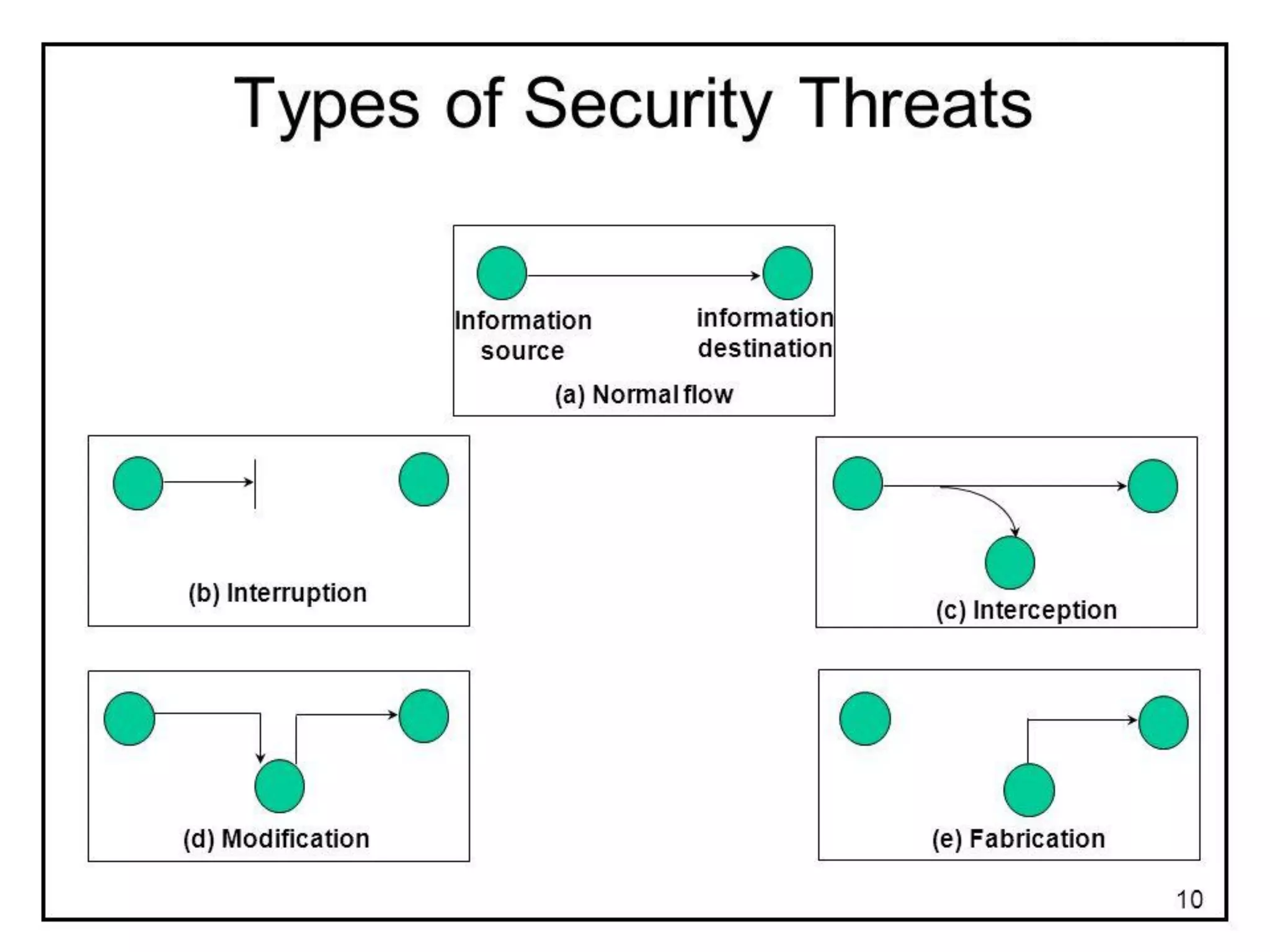 Types of Security Threats

Information source

information destination

(a) Normal flow

(b) Interruption

(c) Interception

(d) Modification

(e) Fabrication

10